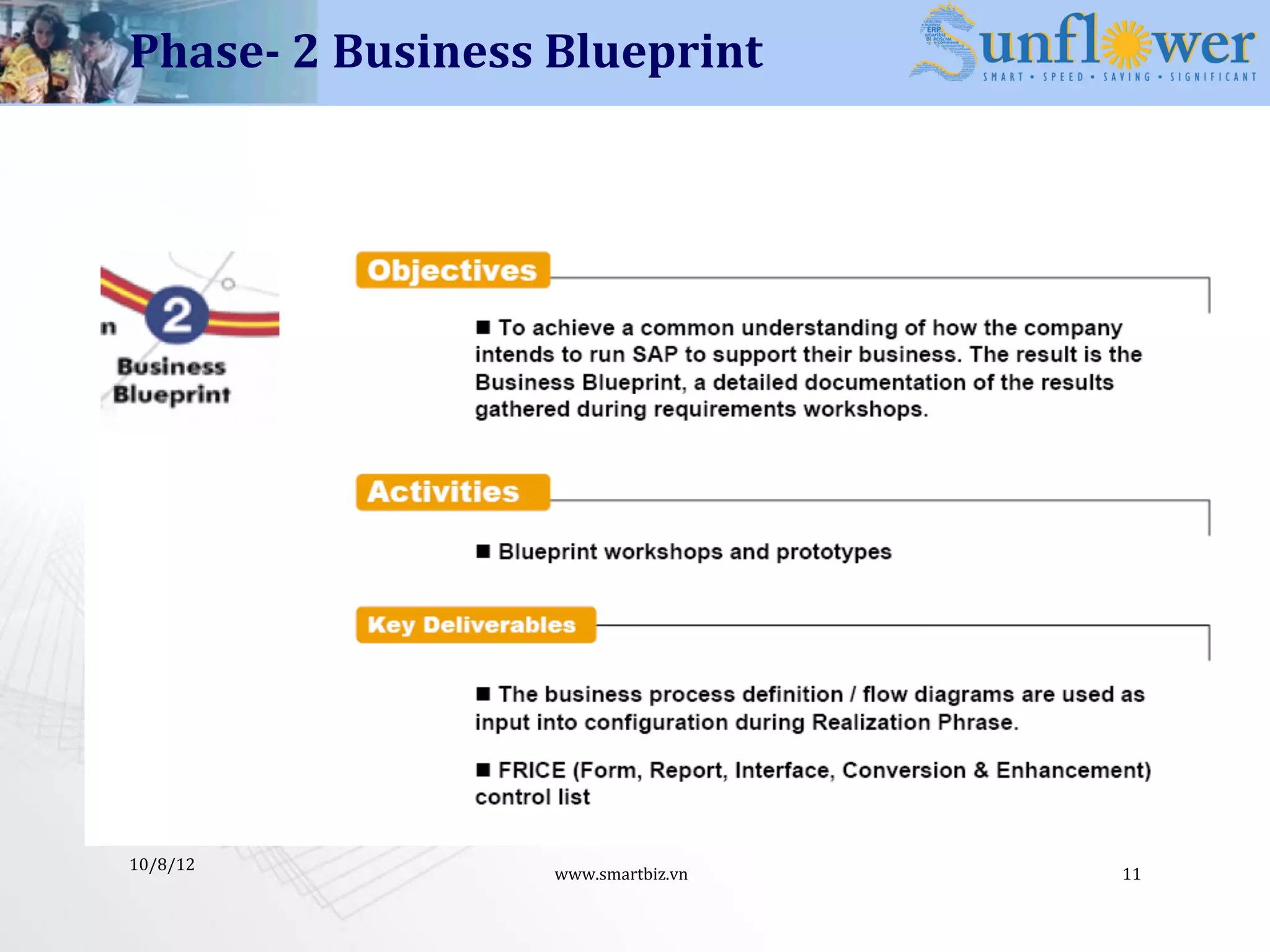 Phase- 2 Business Blueprint

Sunflower
SMART • SPEED • SAVING • SIGNIFICANT

n 2 Business Blueprint

Objectives

■ To achieve a common understanding of how the company intends to run SAP to support their business. The result is the Business Blueprint, a detailed documentation of the results gathered during requirements workshops.

Activities

■ Blueprint workshops and prototypes

Key Deliverables

■ The business process definition / flow diagrams are used as input into configuration during Realization Phrase.

■ FRICE (Form, Report, Interface, Conversion & Enhancement) control list

10/8/12

www.smartbiz.vn

11